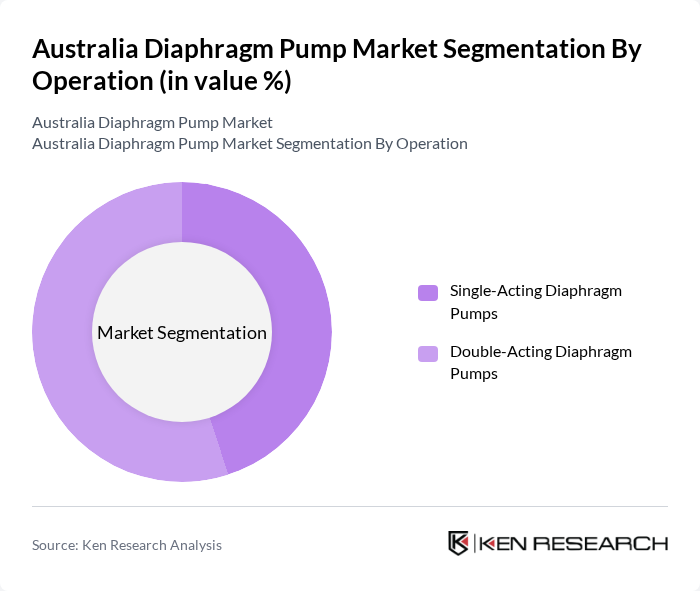 Australia Diaphragm Pump Market Segmentation By Operation (in value %)

Australia Diaphragm Pump Market
Australia Diaphragm Pump Market Segmentation By Operation

Market Segmentation

Single-Acting Diaphragm Pumps

Double-Acting Diaphragm Pumps

Source: Ken Research Analysis

KEN RESEARCH